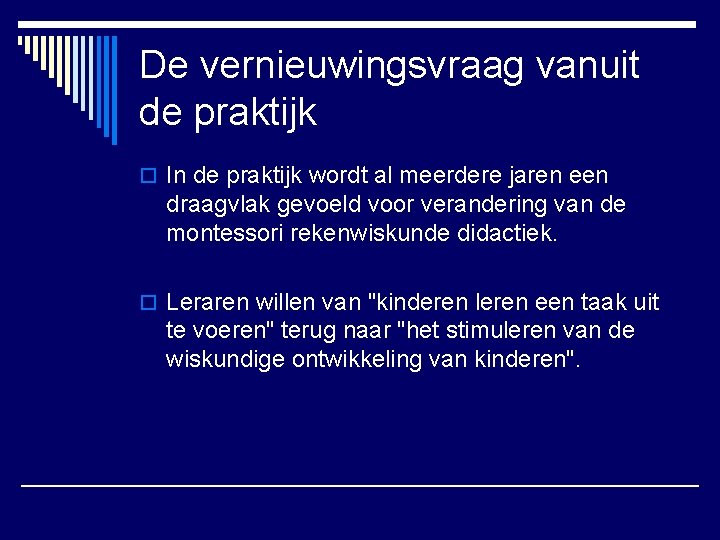 De vernieuwingsvraag vanuit de praktijk

In de praktijk wordt al meerdere jaren een draagvlak gevoeld voor verandering van de montessori rekenwiskunde didactiek.

Leraren willen van "kinderen leren een taak uit te voeren" terug naar "het stimuleren van de wiskundige ontwikkeling van kinderen".